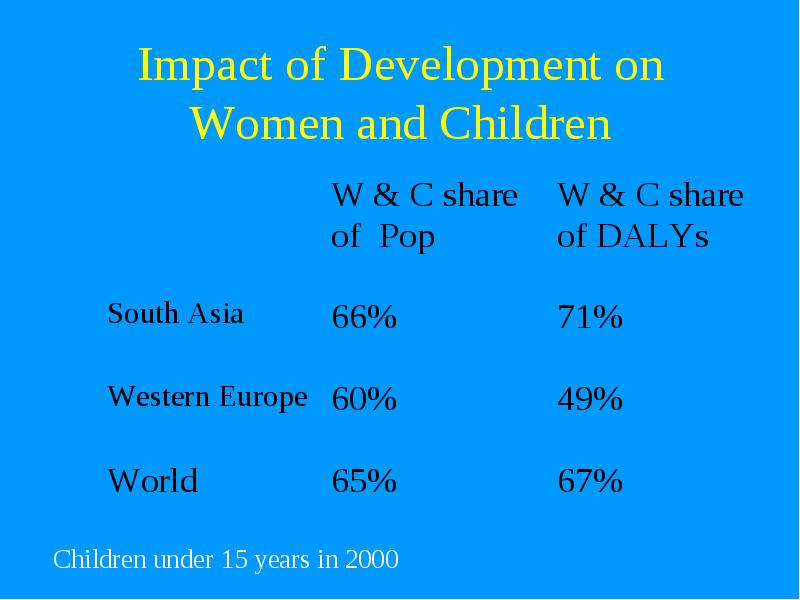 Impact of Development on Women and Children

| | W & C share of Pop | W & C share of DALYs |
|---|---|---|
| South Asia | 66% | 71% |
| Western Europe | 60% | 49% |
| World | 65% | 67% |

Children under 15 years in 2000